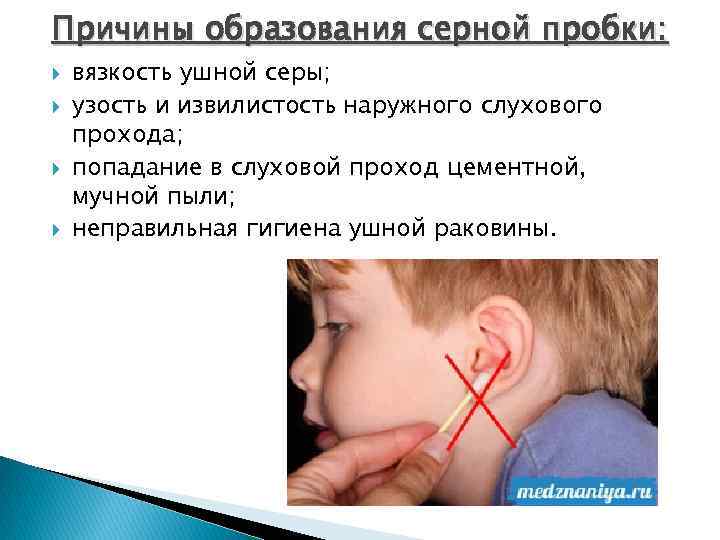 Причины образования серной пробки:

вязкость ушной серы;

узость и извилистость наружного слухового прохода;

попадание в слуховой проход цементной, мучной пыли;

неправильная гигиена ушной раковины.

medznaniya.ru